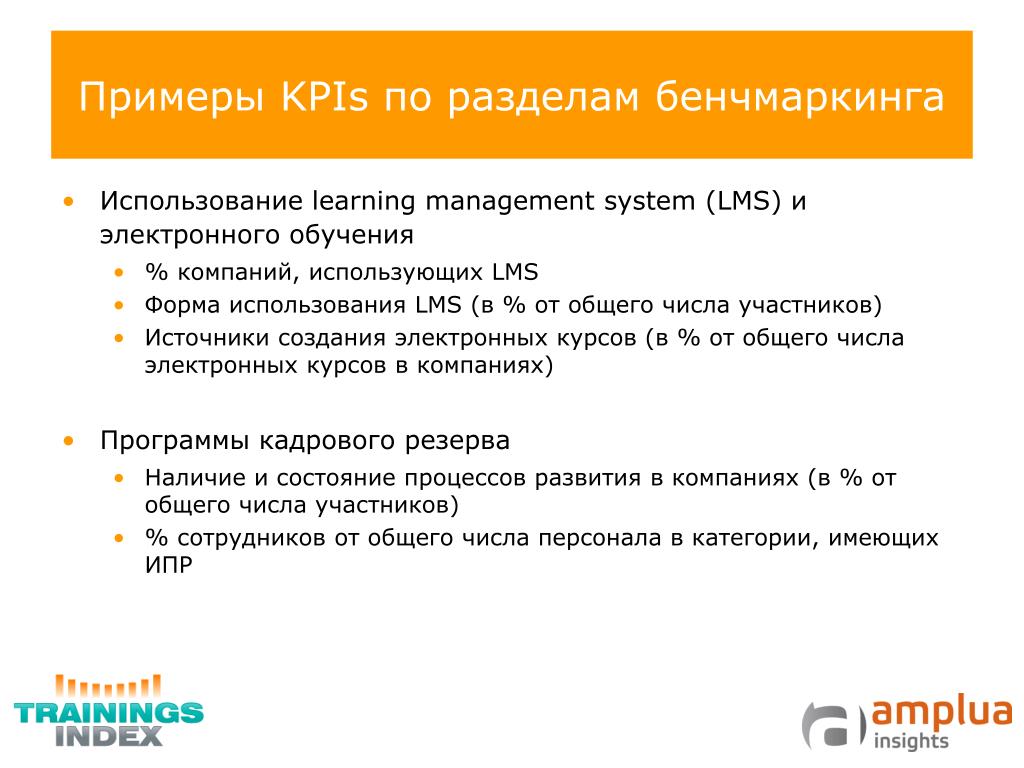 Примеры KPIs по разделам бенчмаркинга

• Использование learning management system (LMS) и электронного обучения
  • % компаний, использующих LMS
  • Форма использования LMS (в % от общего числа участников)
  • Источники создания электронных курсов (в % от общего числа электронных курсов в компаниях)

• Программы кадрового резерва
  • Наличие и состояние процессов развития в компаниях (в % от общего числа участников)
  • % сотрудников от общего числа персонала в категории, имеющих ИПР

TRAININGS INDEX

amplua insights